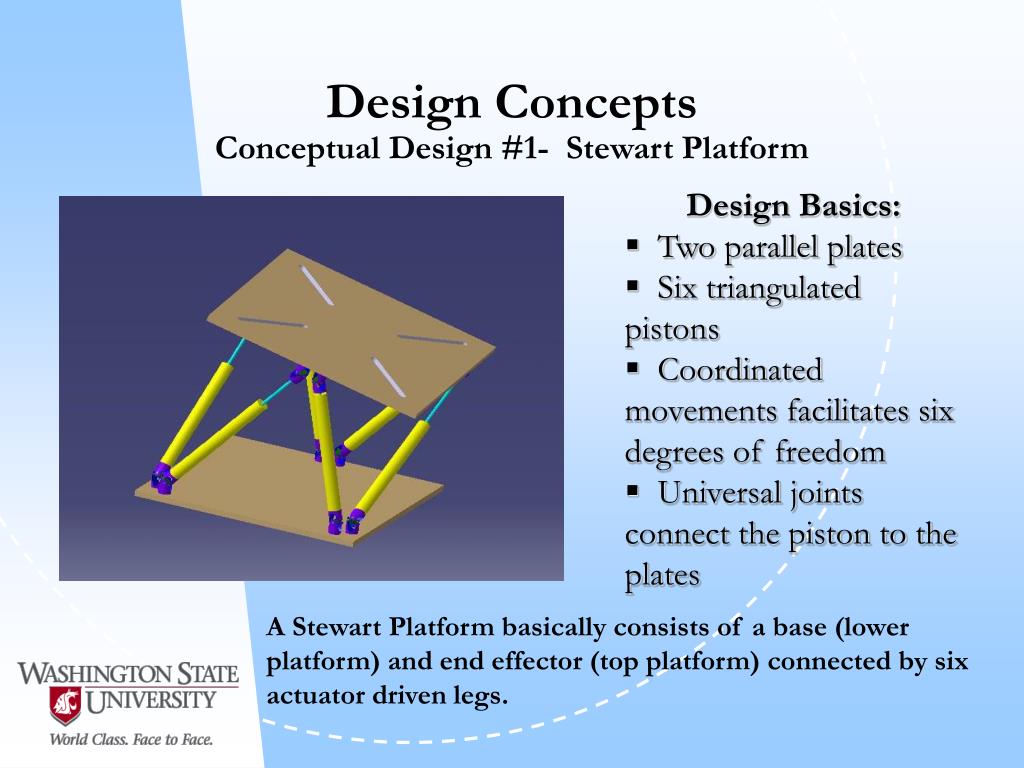 Design Concepts
Conceptual Design #1- Stewart Platform

Design Basics:
▪ Two parallel plates
▪ Six triangulated pistons
▪ Coordinated movements facilitates six degrees of freedom
▪ Universal joints connect the piston to the plates

A Stewart Platform basically consists of a base (lower platform) and end effector (top platform) connected by six actuator driven legs.

WASHINGTON STATE UNIVERSITY
World Class. Face to Face.